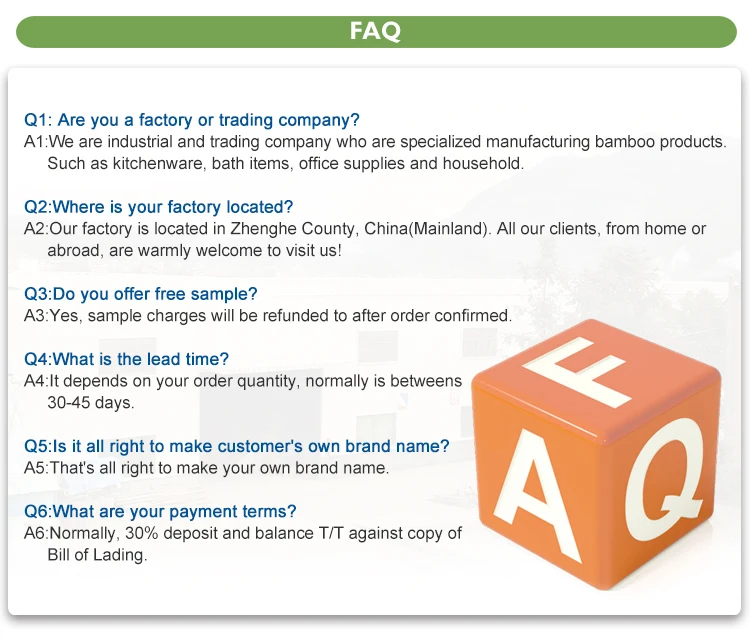 FAQ

Q1: Are you a factory or trading company?
A1:We are industrial and trading company who are specialized manufacturing bamboo products. Such as kitchenware, bath items, office supplies and household.

Q2:Where is your factory located?
A2:Our factory is located in Zhenghe County, China(Mainland). All our clients, from home or abroad, are warmly welcome to visit us!

Q3:Do you offer free sample?
A3:Yes, sample charges will be refunded to after order confirmed.

Q4:What is the lead time?
A4:It depends on your order quantity, normally is betweens 30-45 days.

Q5:Is it all right to make customer's own brand name?
A5:That's all right to make your own brand name.

Q6:What are your payment terms?
A6:Normally, 30% deposit and balance T/T against copy of Bill of Lading.

F
A
Q